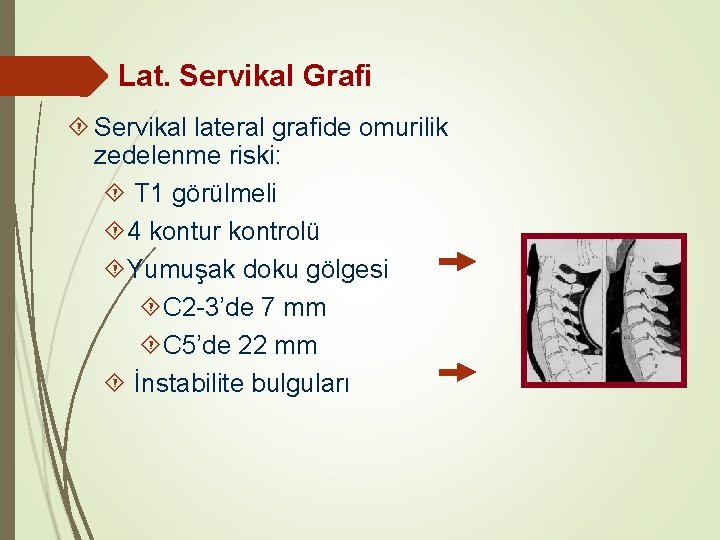 Lat. Servikal Grafi

Servikal lateral grafide omurilik zedelenme riski:

T1 görülmeli

4 kontur kontrolü

Yumuşak doku gölgesi

C2-3’de 7 mm

C5’de 22 mm

İnstabilite bulguları